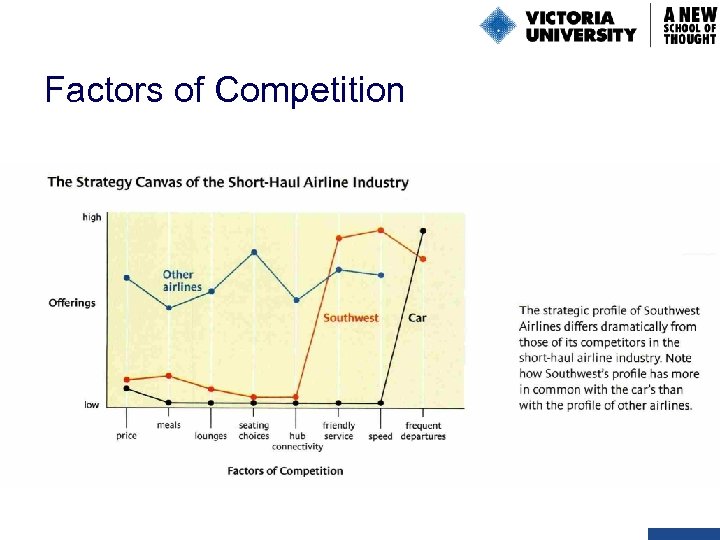 VICTORIA UNIVERSITY

A NEW SCHOOL OF THOUGHT

Factors of Competition

The Strategy Canvas of the Short-Haul Airline Industry

high

Offerings

low

Other airlines

Southwest

Car

price

meals

lounges

seating choices

hub connectivity

friendly service

speed

frequent departures

Factors of Competition

The strategic profile of Southwest Airlines differs dramatically from those of its competitors in the short-haul airline industry. Note how Southwest's profile has more in common with the car's than with the profile of other airlines.